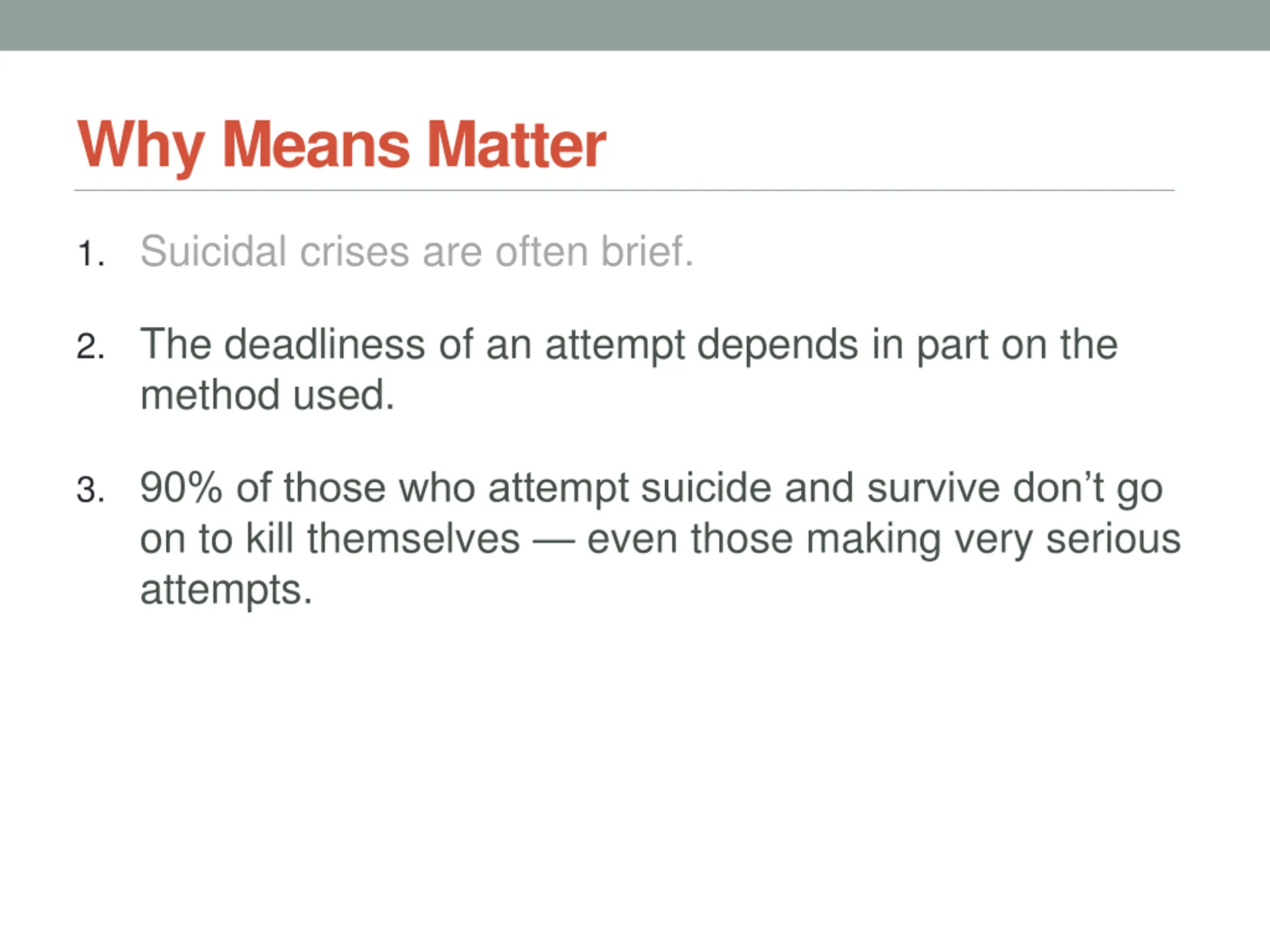 Why Means Matter

1. Suicidal crises are often brief.

2. The deadliness of an attempt depends in part on the method used.

3. 90% of those who attempt suicide and survive don’t go on to kill themselves — even those making very serious attempts.